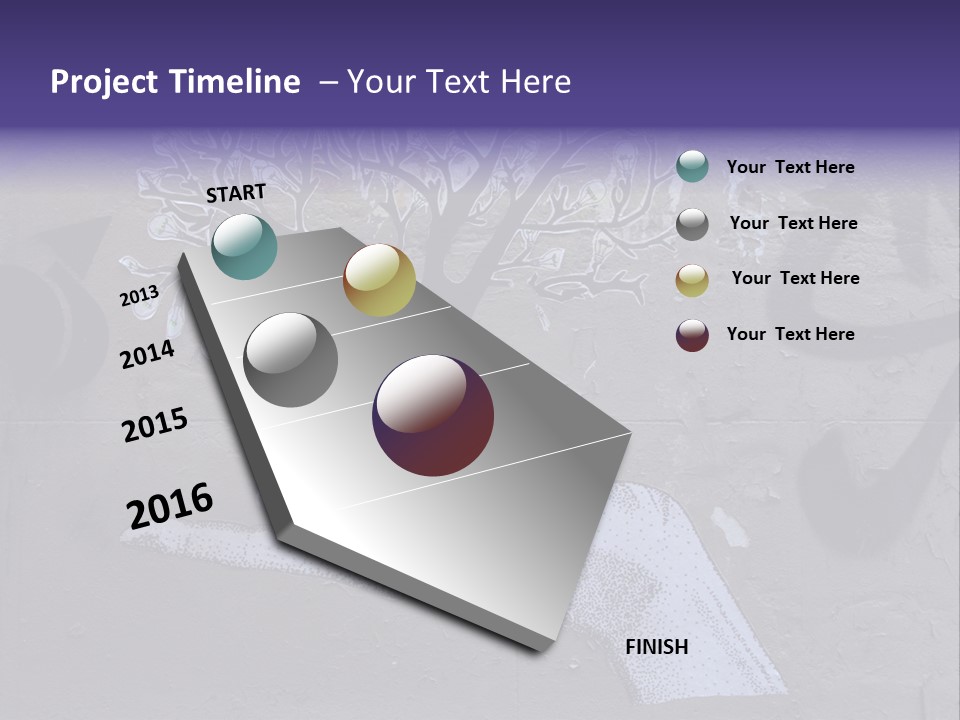 Project Timeline – Your Text Here

START

2013

2014

2015

2016

FINISH

Your Text Here

Your Text Here

Your Text Here

Your Text Here